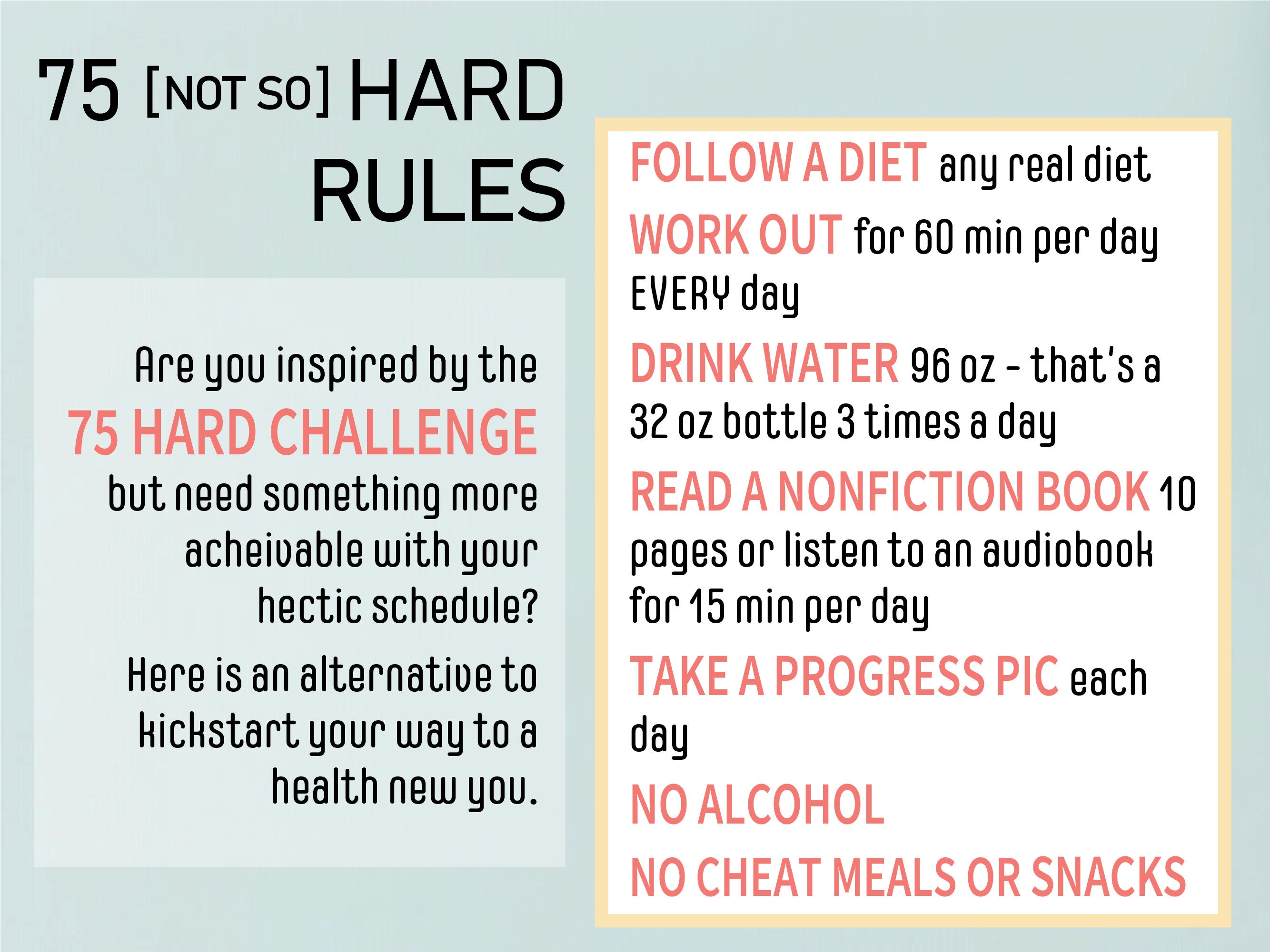 75 [NOT SO] HARD RULES

Are you inspired by the 75 HARD CHALLENGE but need something more acheivable with your hectic schedule?

Here is an alternative to kickstart your way to a health new you.

FOLLOW A DIET any real diet

WORK OUT for 60 min per day EVERY day

DRINK WATER 96 oz - that's a 32 oz bottle 3 times a day

READ A NONFICTION BOOK 10 pages or listen to an audiobook for 15 min per day

TAKE A PROGRESS PIC each day

NO ALCOHOL

NO CHEAT MEALS OR SNACKS